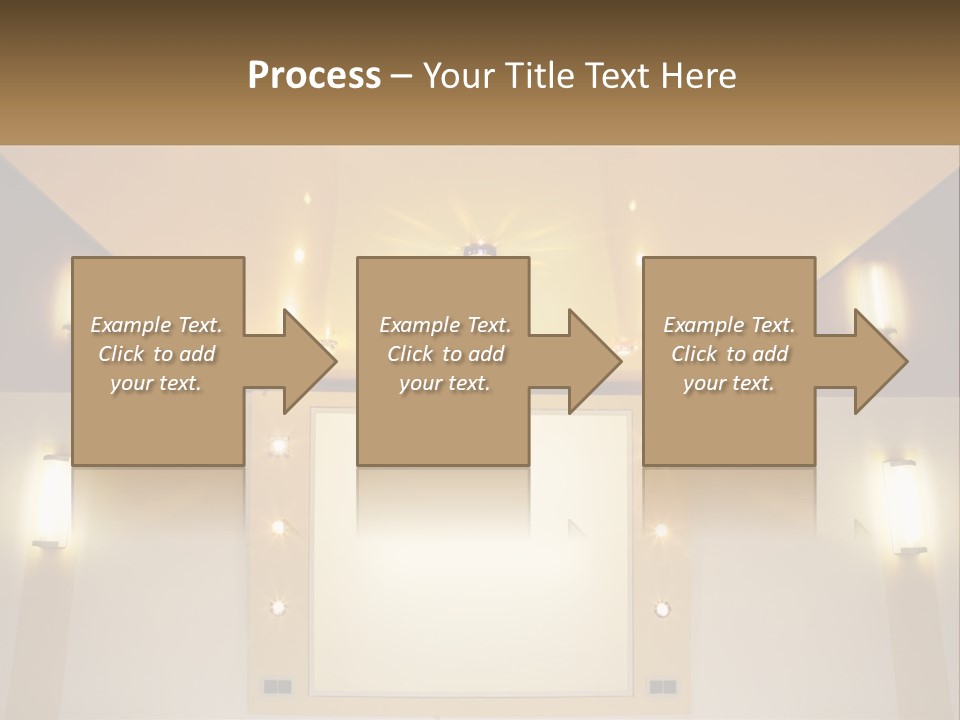 Process – Your Title Text Here

Example Text. Click to add your text.

Example Text. Click to add your text.

Example Text. Click to add your text.